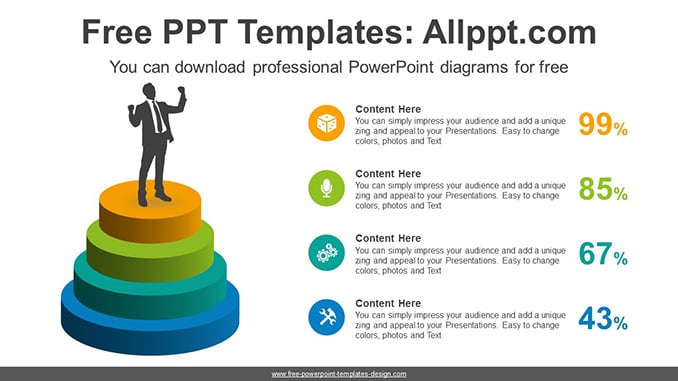 Free PPT Templates: Allppt.com

You can download professional PowerPoint diagrams for free

Content Here
You can simply impress your audience and add a unique zing and appeal to your Presentations. Easy to change colors, photos and Text

99%

Content Here
You can simply impress your audience and add a unique zing and appeal to your Presentations. Easy to change colors, photos and Text

85%

Content Here
You can simply impress your audience and add a unique zing and appeal to your Presentations. Easy to change colors, photos and Text

67%

Content Here
You can simply impress your audience and add a unique zing and appeal to your Presentations. Easy to change colors, photos and Text

43%

www.free-powerpoint-templates-design.com